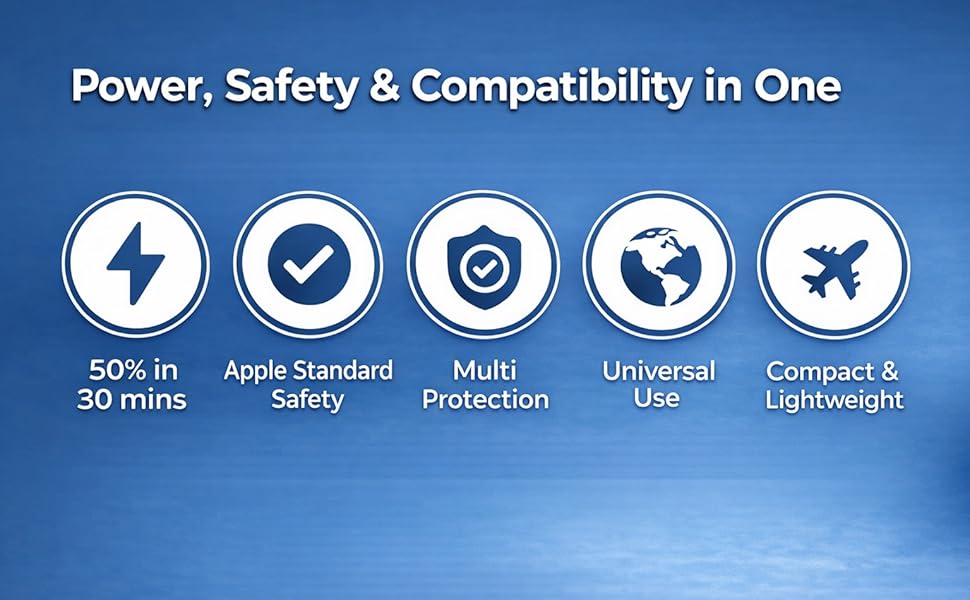 Power, Safety & Compatibility in One

50% in 30 mins

Apple Standard Safety

Multi Protection

Universal Use

Compact & Lightweight